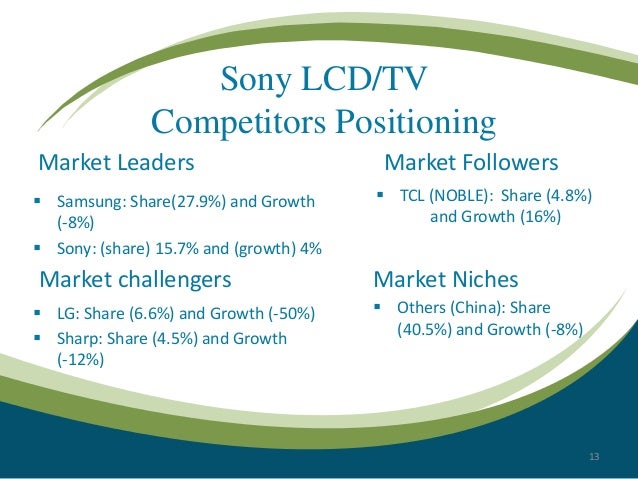 Sony LCD/TV
Competitors Positioning

Market Leaders

▪ Samsung: Share(27.9%) and Growth (-8%)
▪ Sony: (share) 15.7% and (growth) 4%

Market challengers

▪ LG: Share (6.6%) and Growth (-50%)
▪ Sharp: Share (4.5%) and Growth (-12%)

Market Followers

▪ TCL (NOBLE): Share (4.8%) and Growth (16%)

Market Niches

▪ Others (China): Share (40.5%) and Growth (-8%)

13